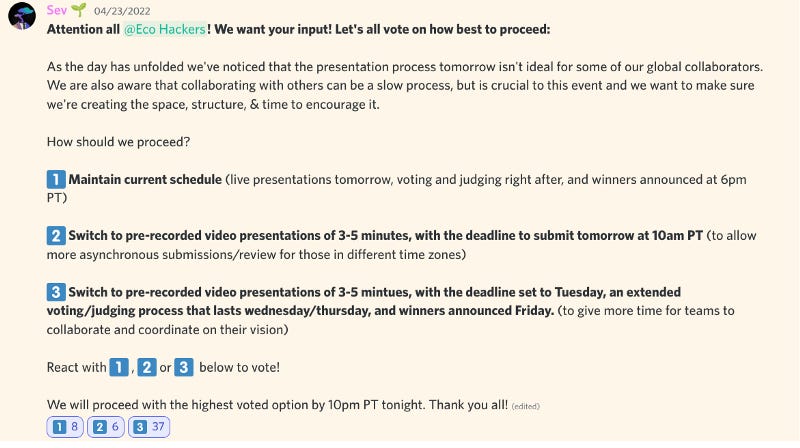 Sev 🌱 04/23/2022
Attention all @Eco Hackers! We want your input! Let's all vote on how best to proceed:

As the day has unfolded we've noticed that the presentation process tomorrow isn't ideal for some of our global collaborators. We are also aware that collaborating with others can be a slow process, but is crucial to this event and we want to make sure we're creating the space, structure, & time to encourage it.

How should we proceed?

1 Maintain current schedule (live presentations tomorrow, voting and judging right after, and winners announced at 6pm PT)

2 Switch to pre-recorded video presentations of 3-5 minutes, with the deadline to submit tomorrow at 10am PT (to allow more asynchronous submissions/review for those in different time zones)

3 Switch to pre-recorded video presentations of 3-5 mintues, with the deadline set to Tuesday, an extended voting/judging process that lasts wednesday/thursday, and winners announced Friday. (to give more time for teams to collaborate and coordinate on their vision)

React with 1 , 2 or 3 below to vote!

We will proceed with the highest voted option by 10pm PT tonight. Thank you all! (edited)

1 8 2 6 3 37